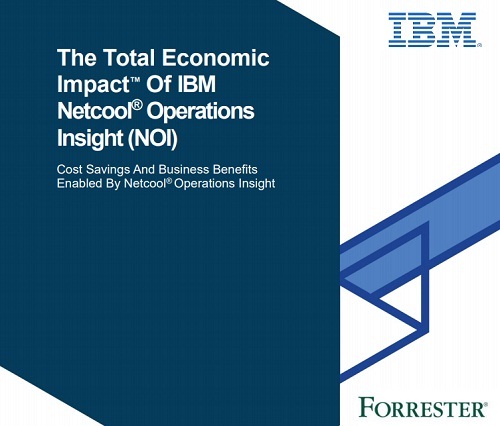 IBM®

The Total Economic Impact™ Of IBM Netcool® Operations Insight (NOI)

Cost Savings And Business Benefits Enabled By Netcool® Operations Insight

FORRESTER®